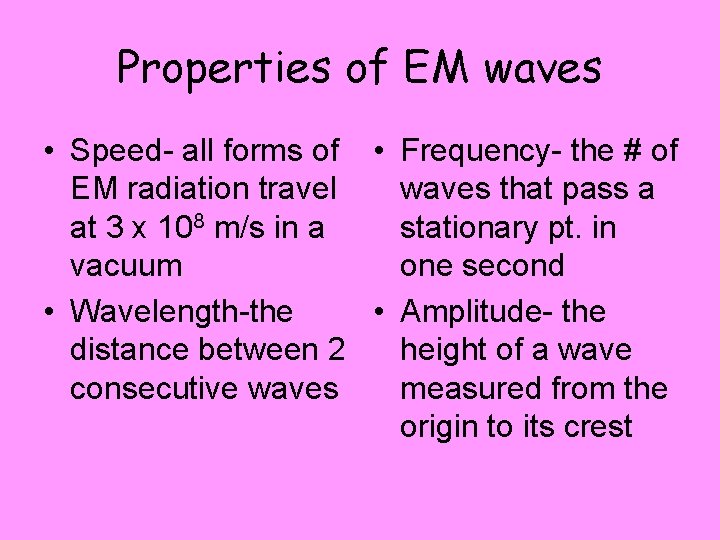 Properties of EM waves

• Speed- all forms of EM radiation travel at $3 \times 10^8$ m/s in a vacuum

• Wavelength-the distance between 2 consecutive waves

• Frequency- the # of waves that pass a stationary pt. in one second

• Amplitude- the height of a wave measured from the origin to its crest